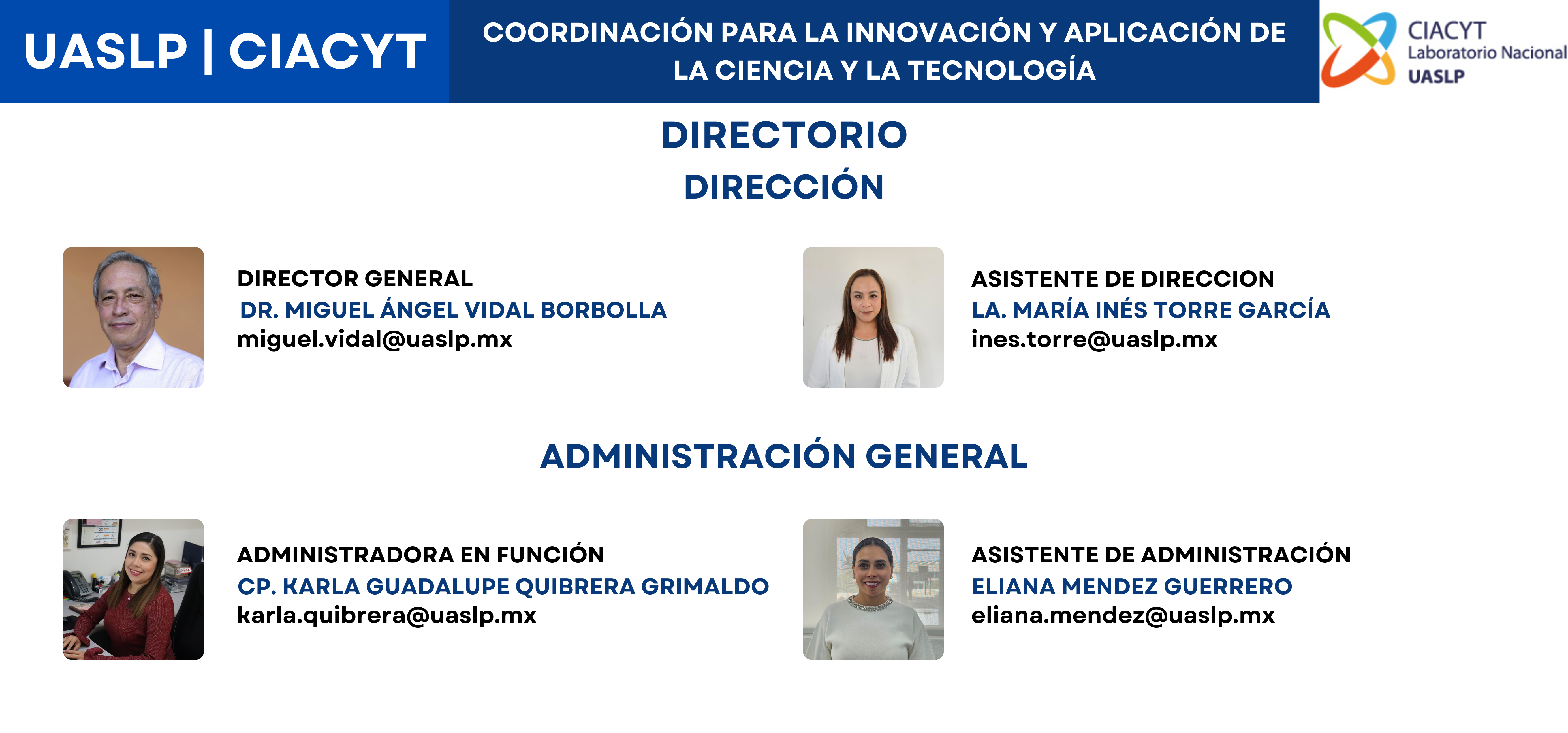 UASLP | CIACYT

COORDINACIÓN PARA LA INNOVACIÓN Y APLICACIÓN DE LA CIENCIA Y LA TECNOLOGÍA

CIACYT
Laboratorio Nacional
UASLP

DIRECTORIO

DIRECCIÓN

DIRECTOR GENERAL
DR. MIGUEL ÁNGEL VIDAL BORBOLLA
miguel.vidal@uaslp.mx

ASISTENTE DE DIRECCION
LA. MARÍA INÉS TORRE GARCÍA
ines.torre@uaslp.mx

ADMINISTRACIÓN GENERAL

ADMINISTRADORA EN FUNCIÓN
CP. KARLA GUADALUPE QUIBRERA GRIMALDO
karla.quibrera@uaslp.mx

ASISTENTE DE ADMINISTRACIÓN
ELIANA MENDEZ GUERRERO
eliana.mendez@uaslp.mx